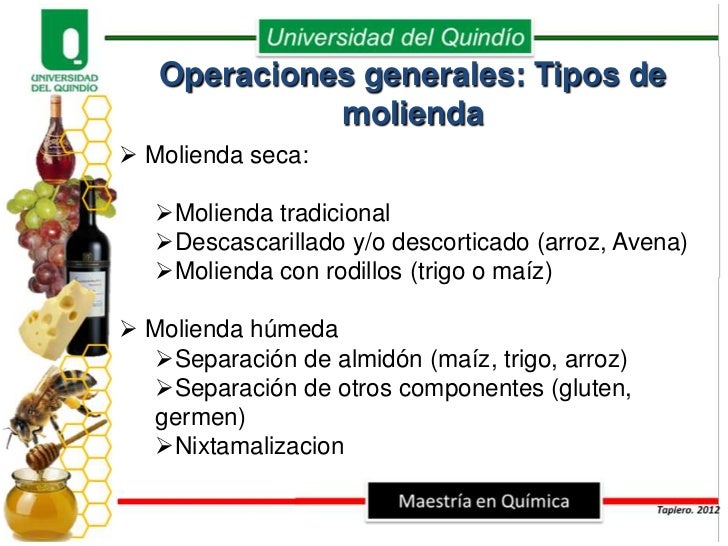 UNIVERSIDAD DEL QUINDÍO

Universidad del Quindío

Operaciones generales: Tipos de molienda

➢ Molienda seca:

➢Molienda tradicional
➢Descascarillado y/o descorticado (arroz, Avena)
➢Molienda con rodillos (trigo o maíz)

➢ Molienda húmeda
➢Separación de almidón (maíz, trigo, arroz)
➢Separación de otros componentes (gluten, germen)
➢Nixtamalizacion

Maestría en Química

Tapiero. 2012